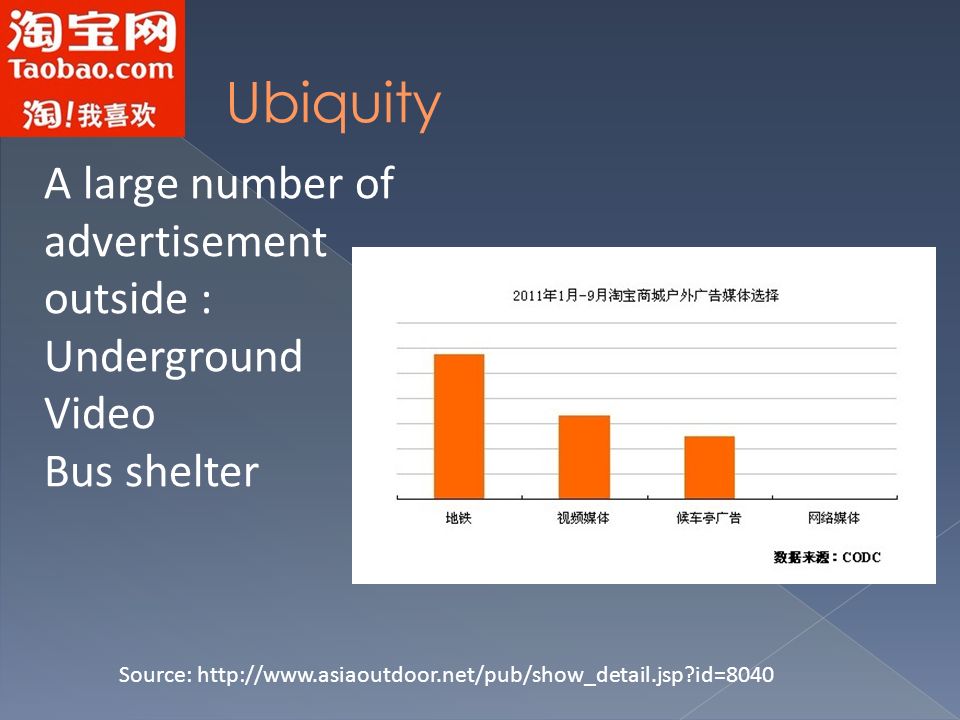 淘宝网
Taobao.com
淘!我喜欢

Ubiquity

A large number of advertisement outside :
Underground
Video
Bus shelter

2011年1月-9月淘宝商城户外广告媒体选择

地铁
视频媒体
候车亭广告
网络媒体

数据来源：CODC

Source: http://www.asiaoutdoor.net/pub/show_detail.jsp?id=8040